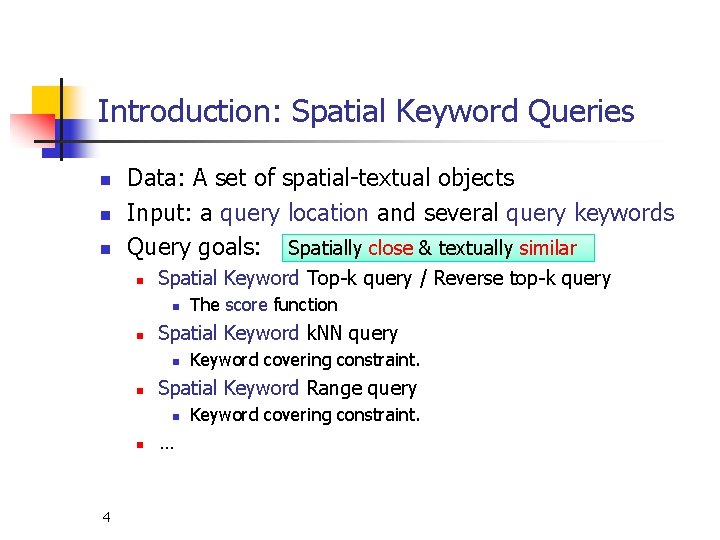 Introduction: Spatial Keyword Queries

- Data: A set of spatial-textual objects
- Input: a query location and several query keywords
- Query goals: Spatially close & textually similar
  - Spatial Keyword Top-k query / Reverse top-k query
    - The score function
  - Spatial Keyword kNN query
    - Keyword covering constraint.
  - Spatial Keyword Range query
    - Keyword covering constraint.
  - …

4